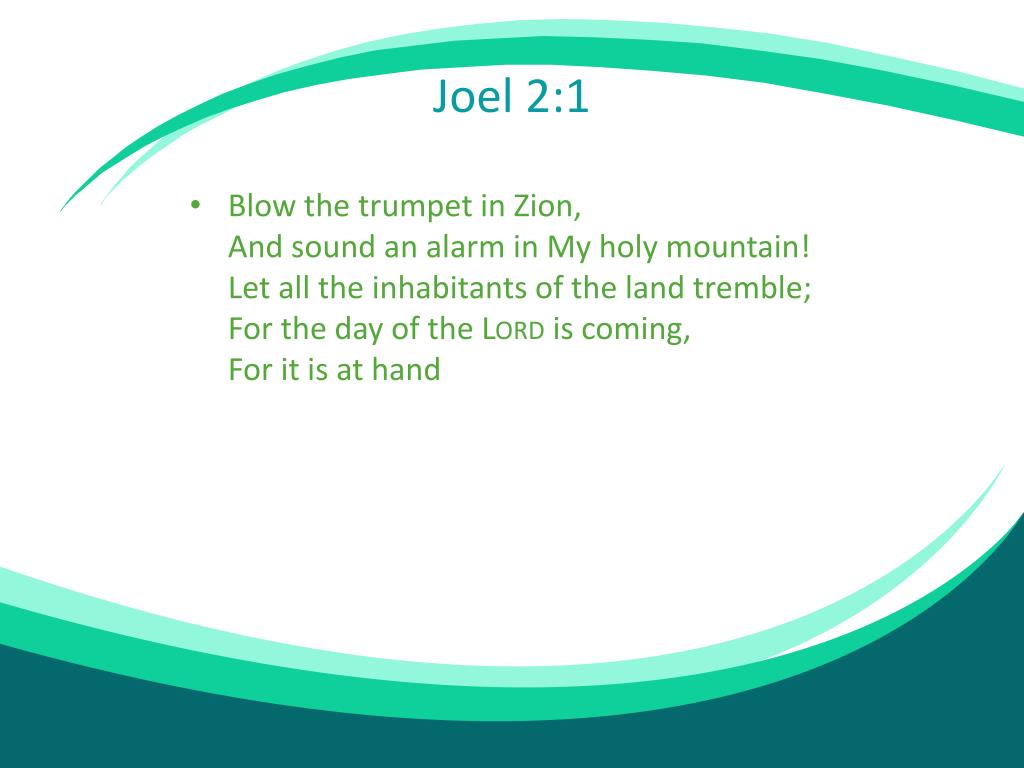 Joel 2:1

• Blow the trumpet in Zion,
And sound an alarm in My holy mountain!
Let all the inhabitants of the land tremble;
For the day of the LORD is coming,
For it is at hand